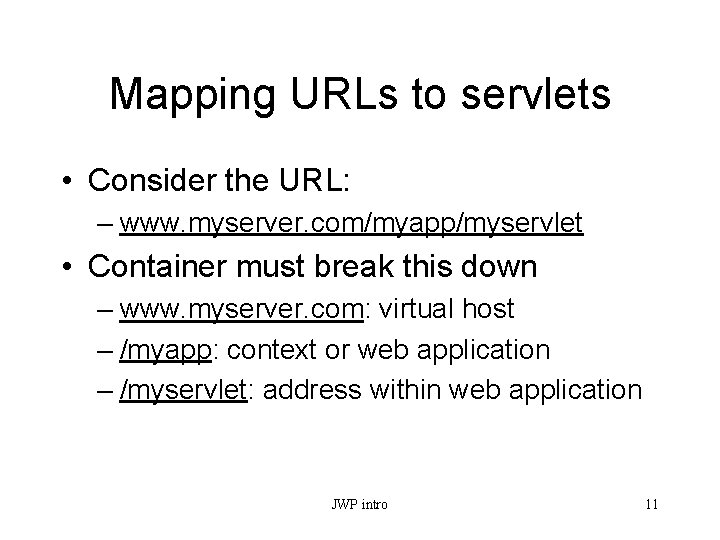 Mapping URLs to servlets

• Consider the URL:
  – www.myserver.com/myapp/myservlet
• Container must break this down
  – www.myserver.com: virtual host
  – /myapp: context or web application
  – /myservlet: address within web application

JWP intro

11